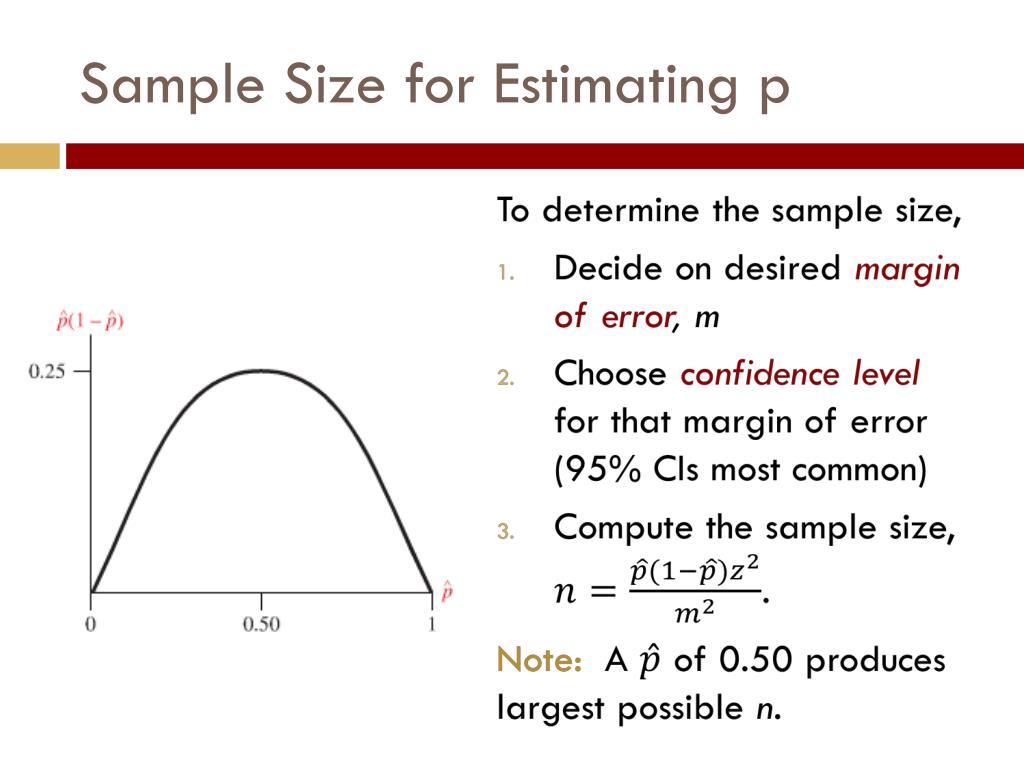 Sample Size for Estimating p

$\hat{p}(1-\hat{p})$

0.25

0

0.50

1

$\hat{p}$

To determine the sample size,

1. Decide on desired margin of error, m

2. Choose confidence level for that margin of error (95% CIs most common)

3. Compute the sample size, $n = \frac{\hat{p}(1-\hat{p})z^2}{m^2}$.

Note: A $\hat{p}$ of 0.50 produces largest possible n.